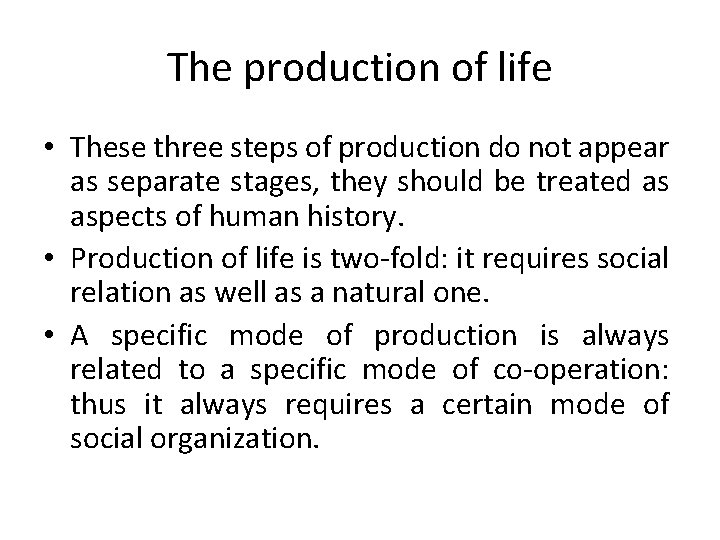 The production of life

• These three steps of production do not appear as separate stages, they should be treated as aspects of human history.

• Production of life is two-fold: it requires social relation as well as a natural one.

• A specific mode of production is always related to a specific mode of co-operation: thus it always requires a certain mode of social organization.